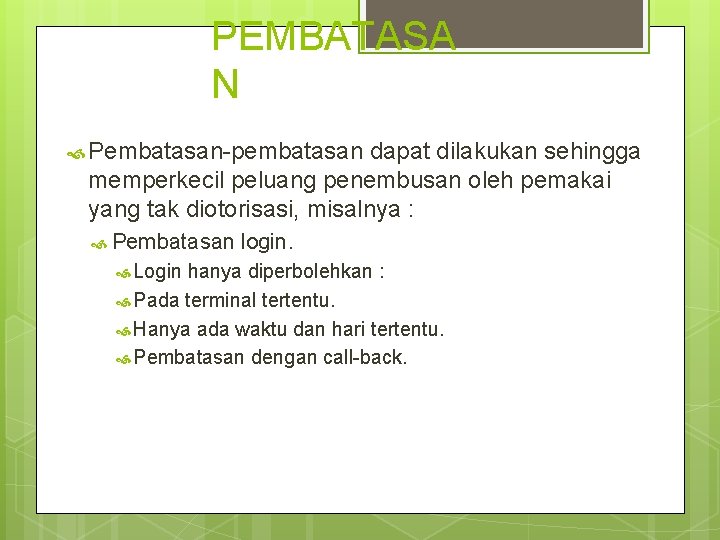 PEMBATASA
N

Pembatasan-pembatasan dapat dilakukan sehingga memperkecil peluang penembusan oleh pemakai yang tak diotorisasi, misalnya :

Pembatasan login.

Login hanya diperbolehkan :

Pada terminal tertentu.

Hanya ada waktu dan hari tertentu.

Pembatasan dengan call-back.